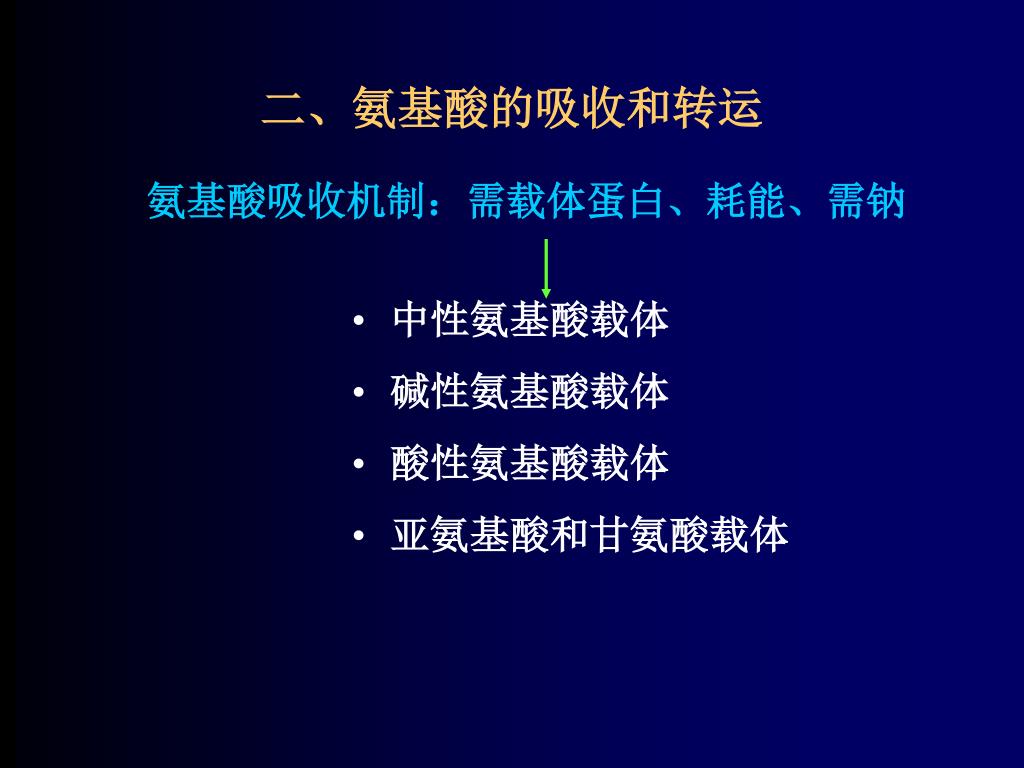 二、氨基酸的吸收和转运

氨基酸吸收机制：需载体蛋白、耗能、需钠

• 中性氨基酸载体
• 碱性氨基酸载体
• 酸性氨基酸载体
• 亚氨基酸和甘氨酸载体